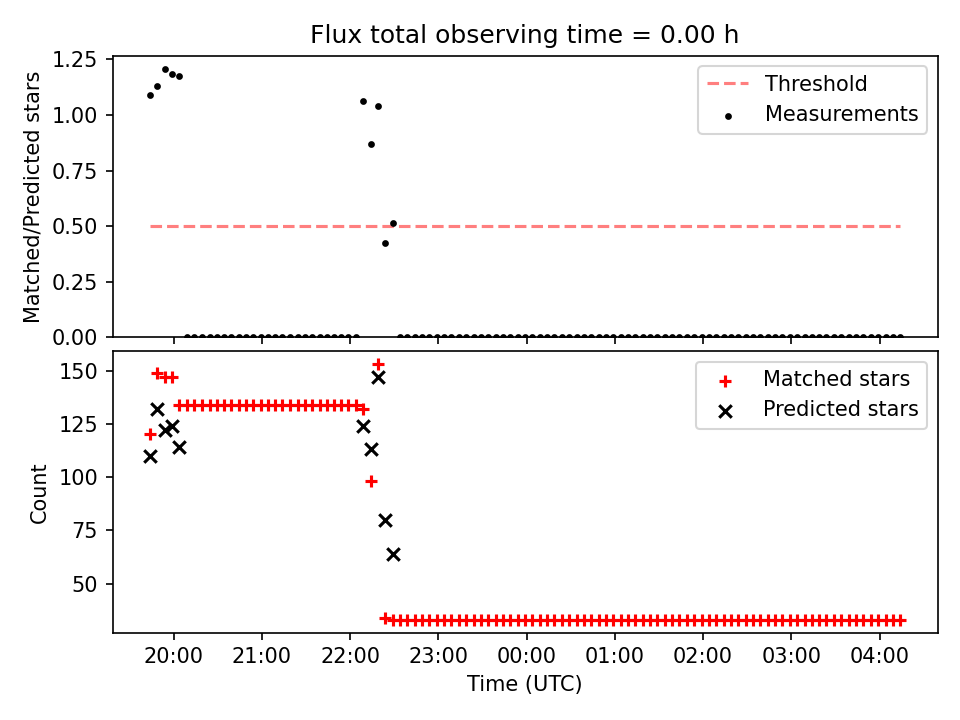 Flux total observing time = 0.00 h

Matched/Predicted stars

1.25
1.00
0.75
0.50
0.25
0.00

Threshold
Measurements

Count

150
125
100
75
50

Matched stars
Predicted stars

20:00
21:00
22:00
23:00
00:00
01:00
02:00
03:00
04:00

Time (UTC)